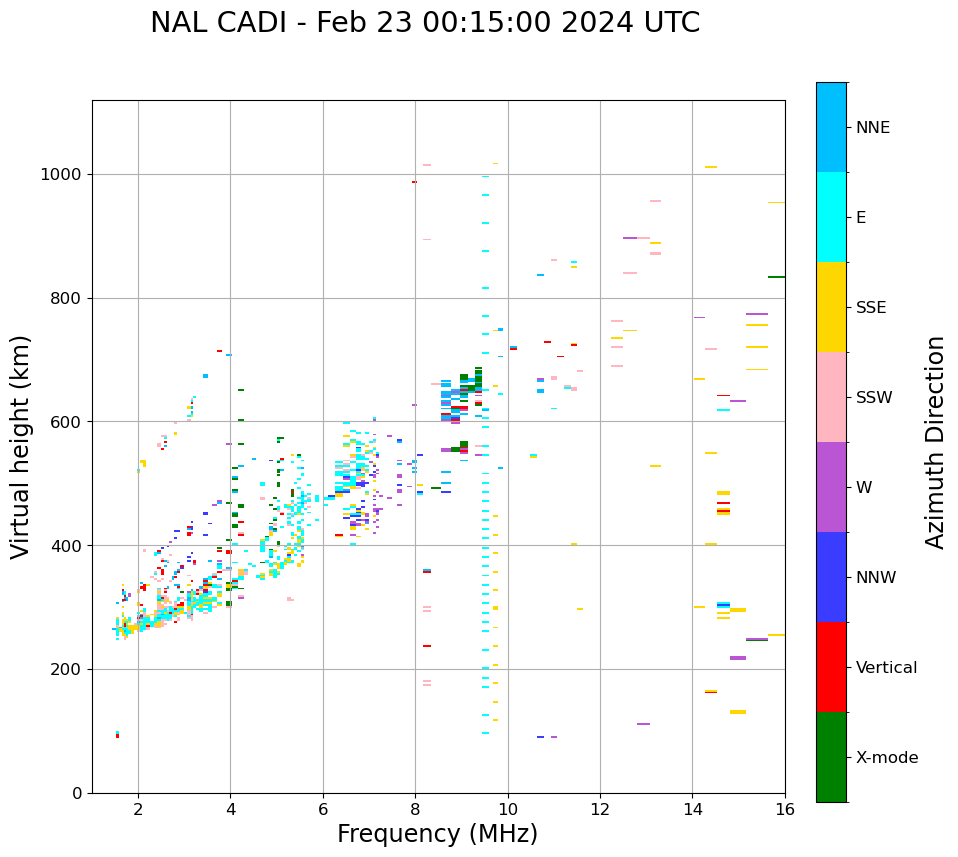 NAL CADI - Feb 23 00:15:00 2024 UTC

Virtual height (km)

1000
800
600
400
200
0

2
4
6
8
10
12
14
16

Frequency (MHz)

NNE
E
SSE
SSW
W
NNW
Vertical
X-mode

Azimuth Direction